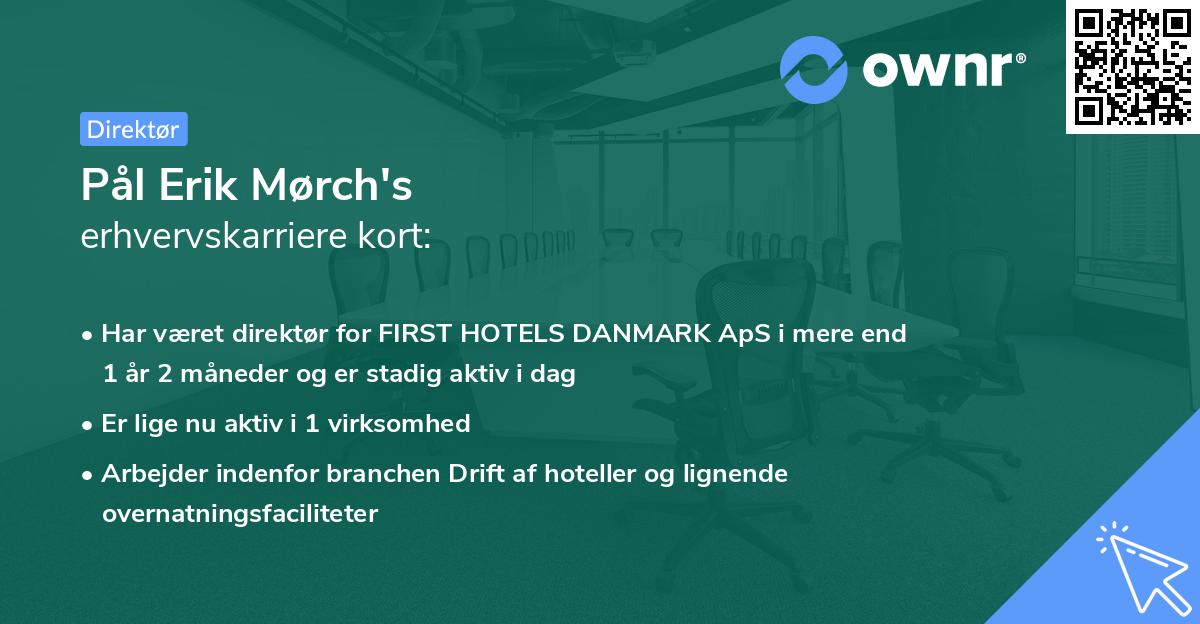 ownr®

Direktør

Pål Erik Mørch's
erhvervskarriere kort:

• Har været direktør for FIRST HOTELS DANMARK ApS i mere end 1 år 2 måneder og er stadig aktiv i dag

• Er lige nu aktiv i 1 virksomhed

• Arbejder indenfor branchen Drift af hoteller og lignende overnatningsfaciliteter